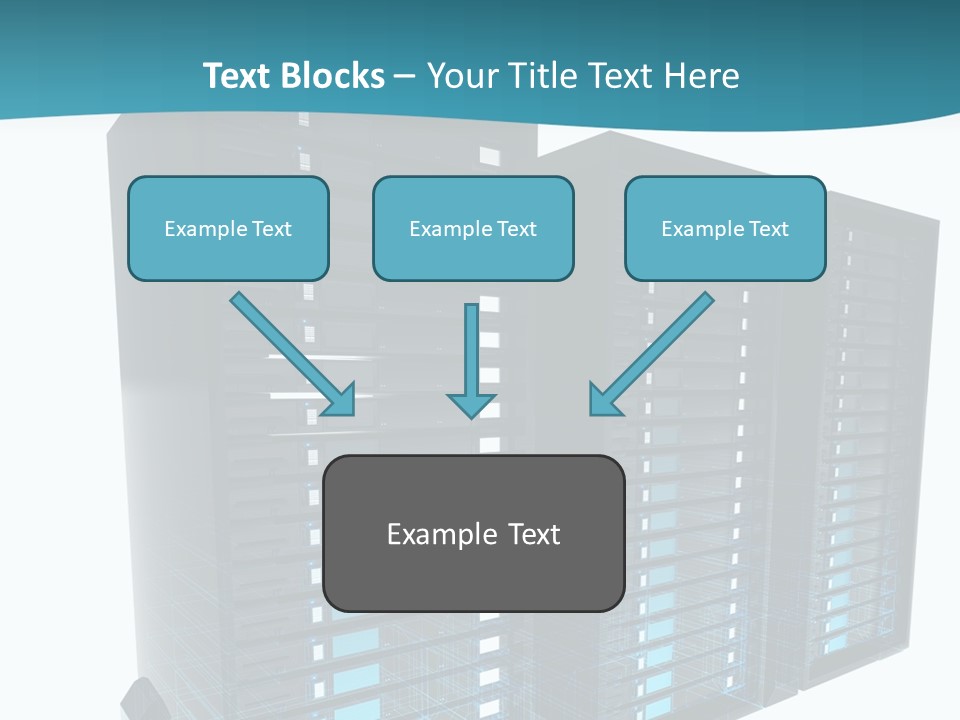 Text Blocks – Your Title Text Here

Example Text

Example Text

Example Text

Example Text